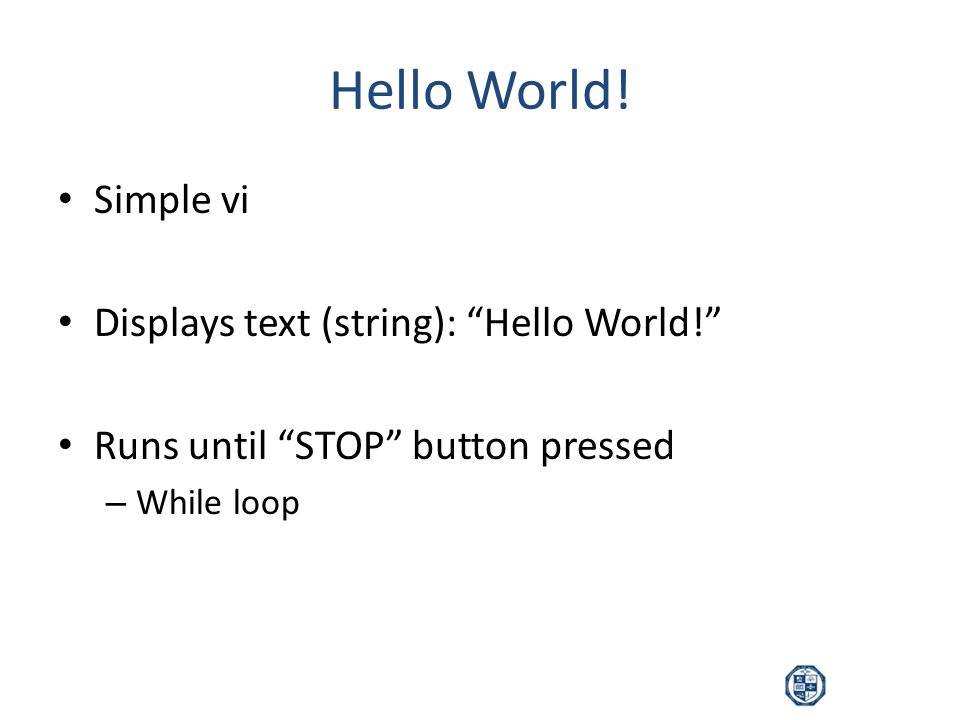 Hello World!

• Simple vi

• Displays text (string): “Hello World!”

• Runs until “STOP” button pressed
– While loop